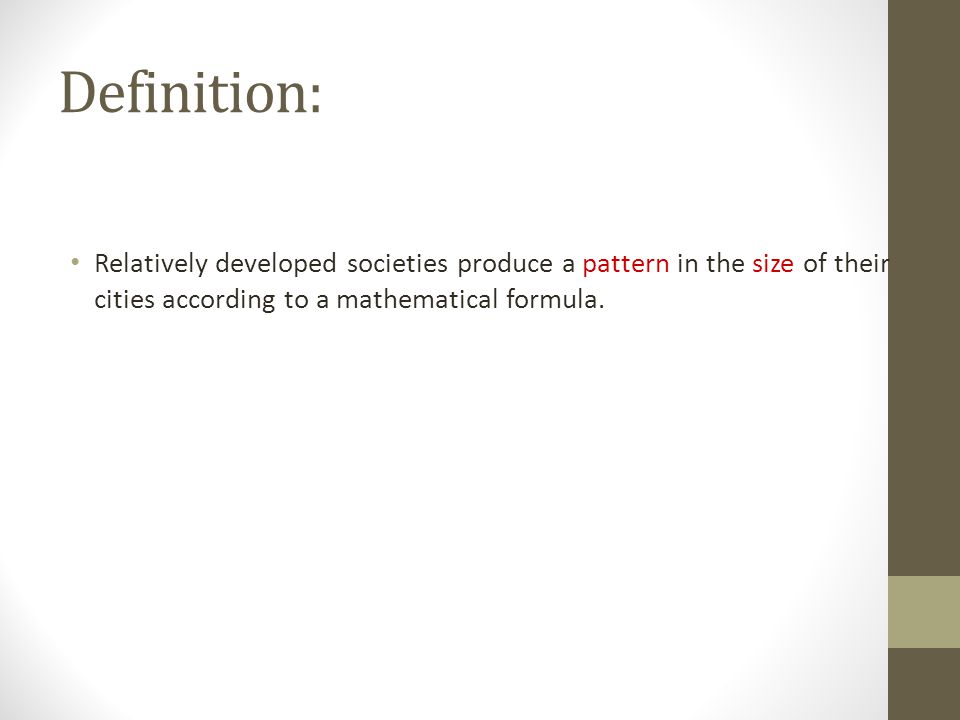 Definition:

• Relatively developed societies produce a pattern in the size of their cities according to a mathematical formula.